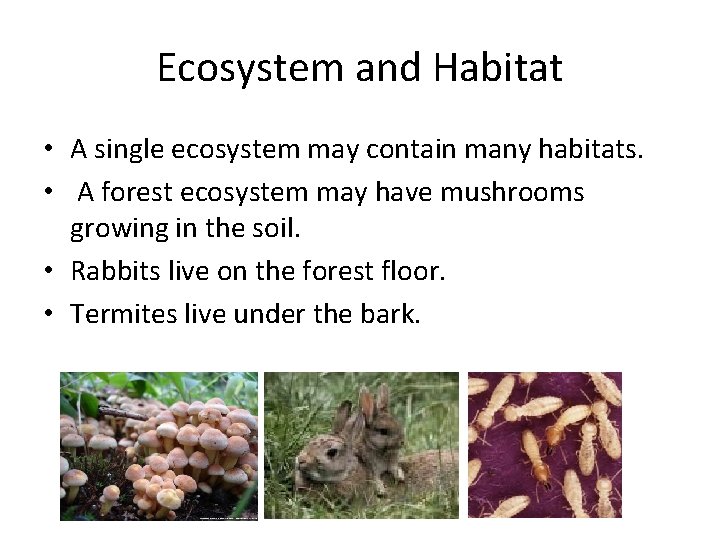 Ecosystem and Habitat

• A single ecosystem may contain many habitats.
• A forest ecosystem may have mushrooms growing in the soil.
• Rabbits live on the forest floor.
• Termites live under the bark.